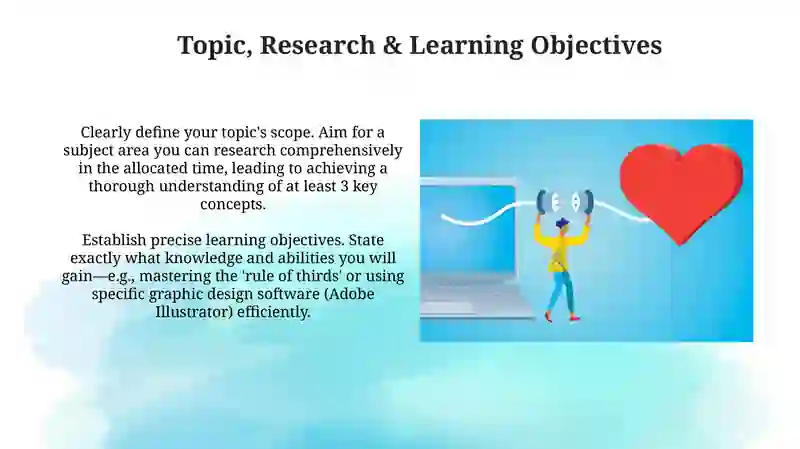 Topic, Research & Learning Objectives

Clearly define your topic's scope. Aim for a subject area you can research comprehensively in the allocated time, leading to achieving a thorough understanding of at least 3 key concepts.

Establish precise learning objectives. State exactly what knowledge and abilities you will gain—e.g., mastering the 'rule of thirds' or using specific graphic design software (Adobe Illustrator) efficiently.